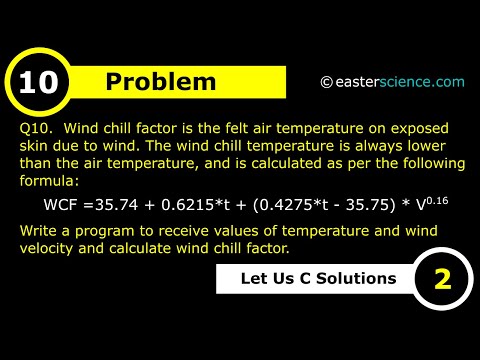 10 Problem

© easterscience.com

Q10. Wind chill factor is the felt air temperature on exposed skin due to wind. The wind chill temperature is always lower than the air temperature, and is calculated as per the following formula:

$WCF = 35.74 + 0.6215*t + (0.4275*t - 35.75) * V^{0.16}$

Write a program to receive values of temperature and wind velocity and calculate wind chill factor.

Let Us C Solutions 2